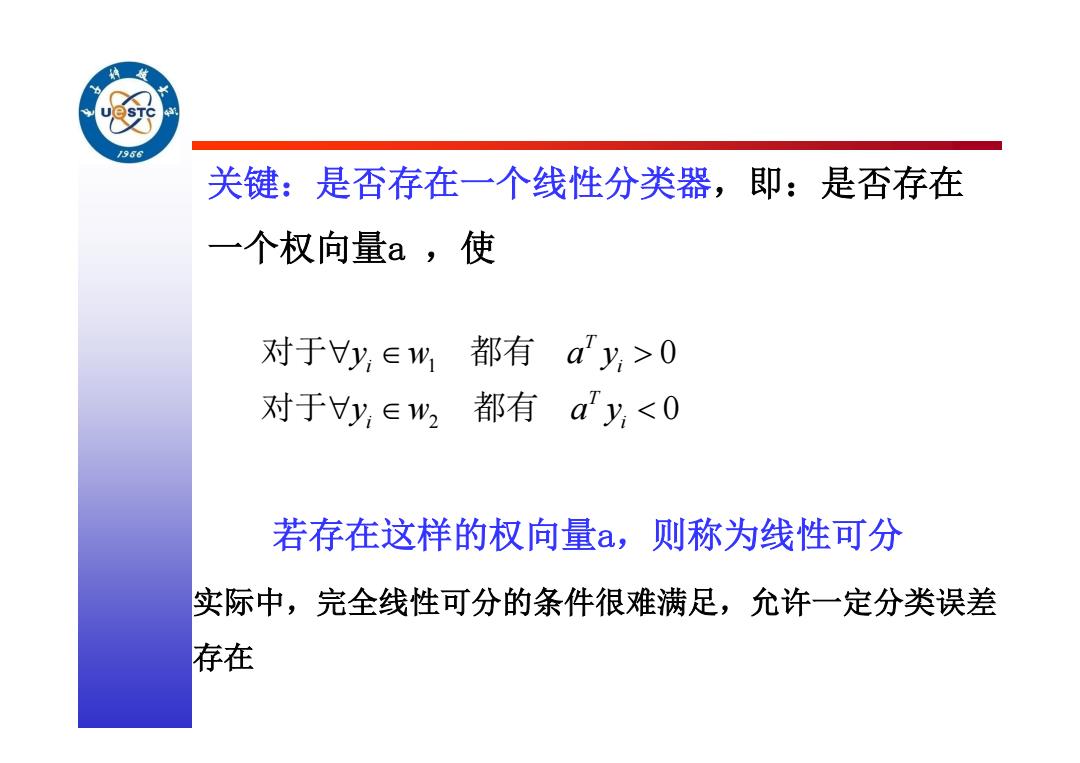 UESTC 1956

关键：是否存在一个线性分类器，即：是否存在一个权向量a ，使

对于$\forall y_i \in w_1$ 都有 $a^T y_i > 0$
对于$\forall y_i \in w_2$ 都有 $a^T y_i < 0$

若存在这样的权向量a，则称为线性可分

实际中，完全线性可分的条件很难满足，允许一定分类误差存在